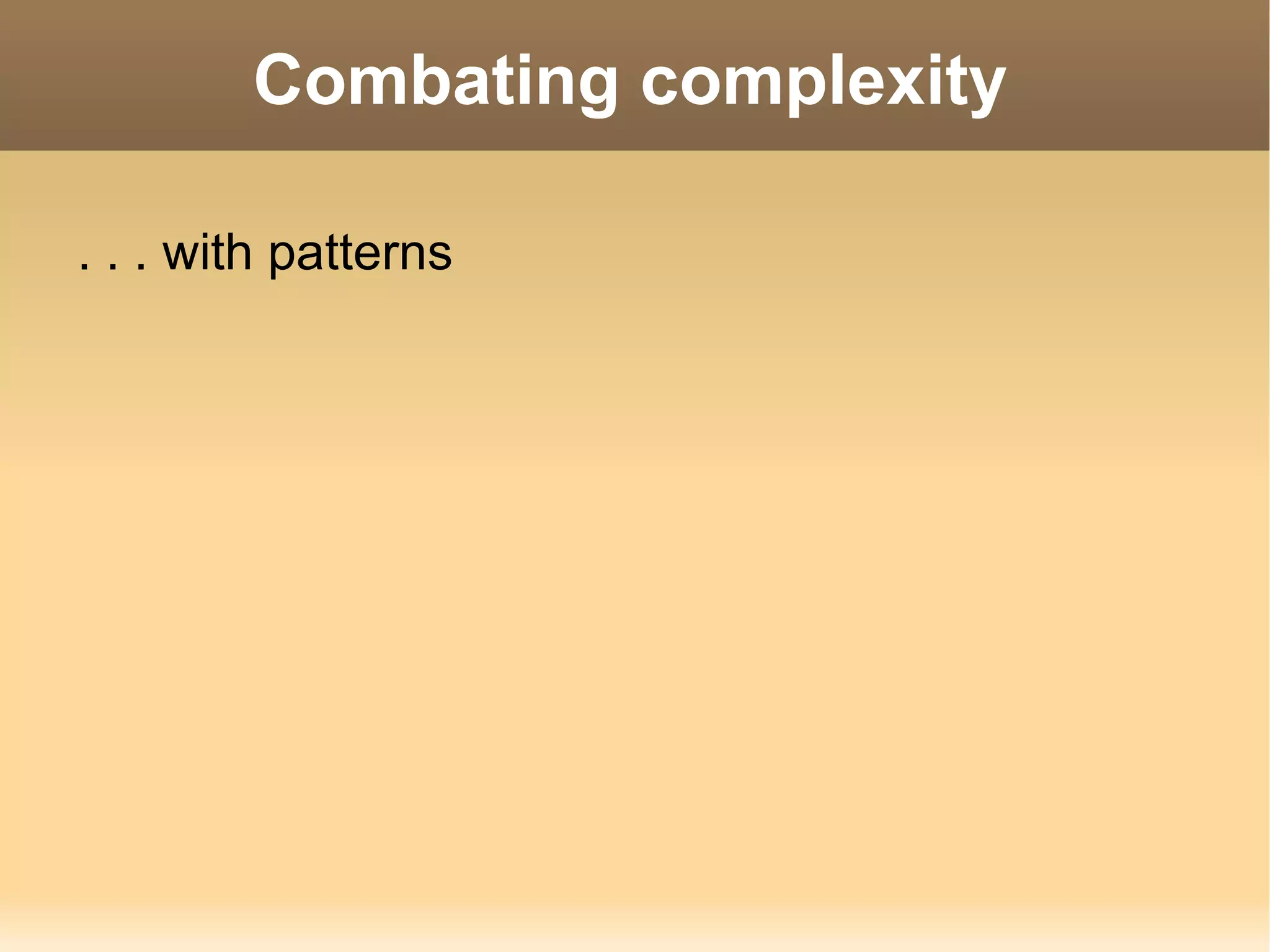 Combating complexity

. . . with patterns